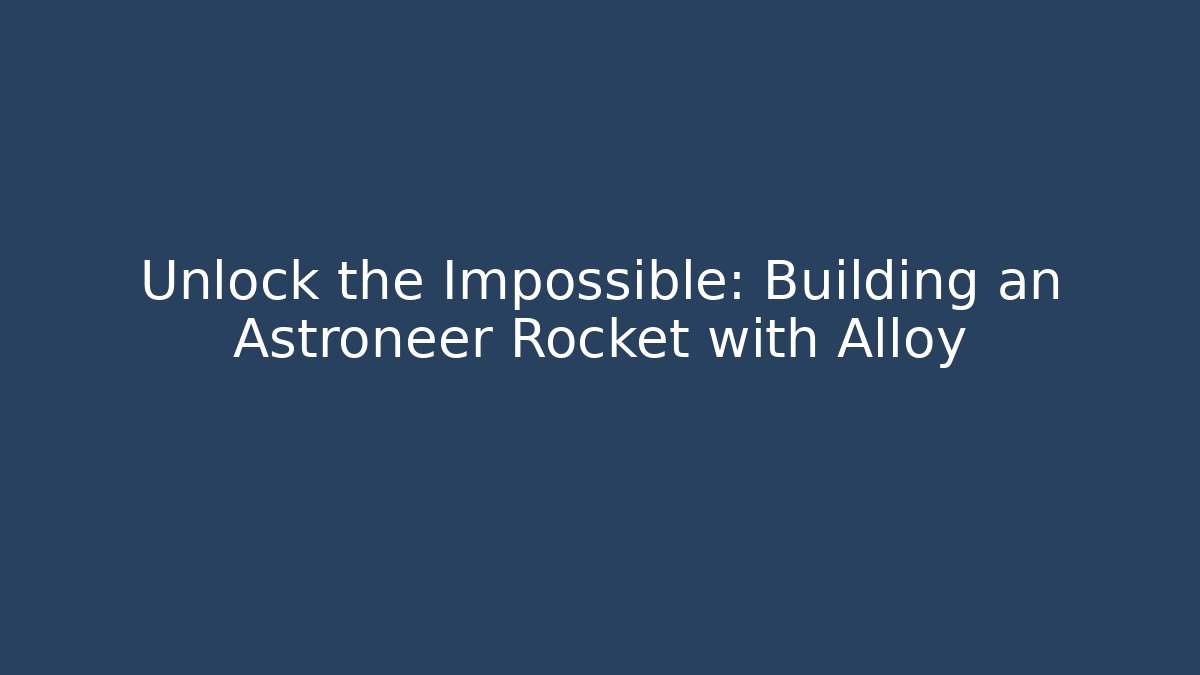 Unlock the Impossible: Building an Astroneer Rocket with Alloy